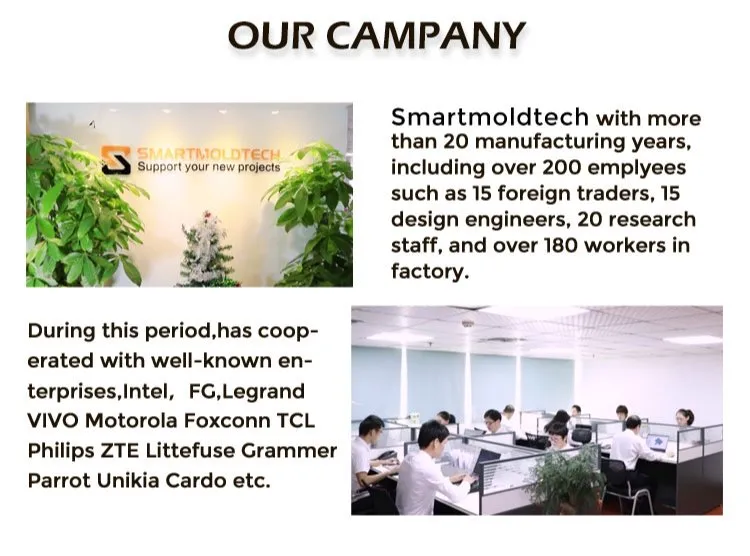 OUR CAMPANY

SMARTMOLDTECH
Support your new projects

Smartmoldtech with more than 20 manufacturing years, including over 200 emplyees such as 15 foreign traders, 15 design engineers, 20 research staff, and over 180 workers in factory.

During this period,has cooperated with well-known enterprises,Intel, FG,Legrand VIVO Motorola Foxconn TCL Philips ZTE Littefuse Grammer Parrot Unikia Cardo etc.